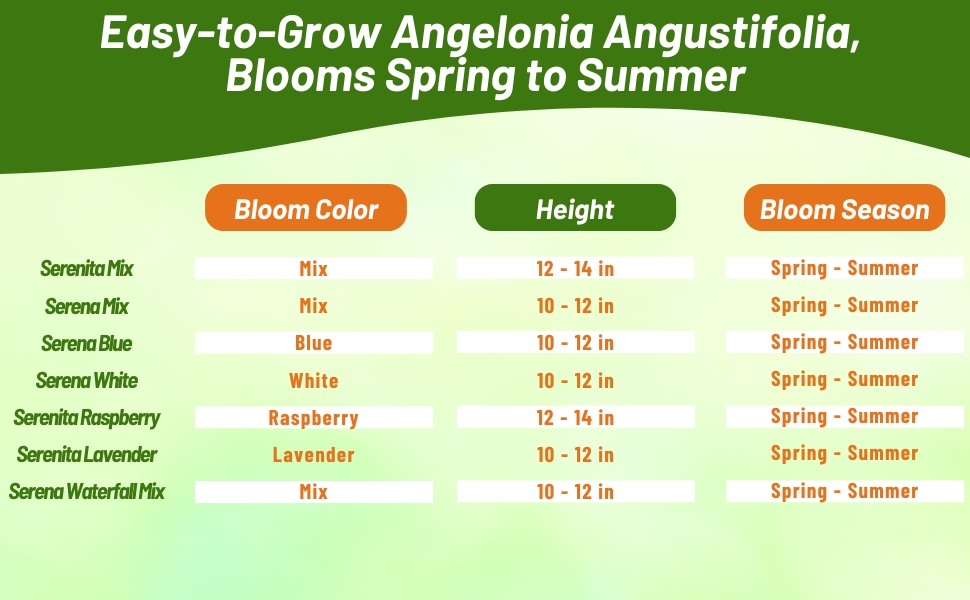 Easy-to-Grow Angelonia Angustifolia, Blooms Spring to Summer

| | Bloom Color | Height | Bloom Season |
|---|---|---|---|
| Serenita Mix | Mix | 12 - 14 in | Spring - Summer |
| Serena Mix | Mix | 10 - 12 in | Spring - Summer |
| Serena Blue | Blue | 10 - 12 in | Spring - Summer |
| Serena White | White | 10 - 12 in | Spring - Summer |
| Serenita Raspberry | Raspberry | 12 - 14 in | Spring - Summer |
| Serenita Lavender | Lavender | 10 - 12 in | Spring - Summer |
| Serena Waterfall Mix | Mix | 10 - 12 in | Spring - Summer |